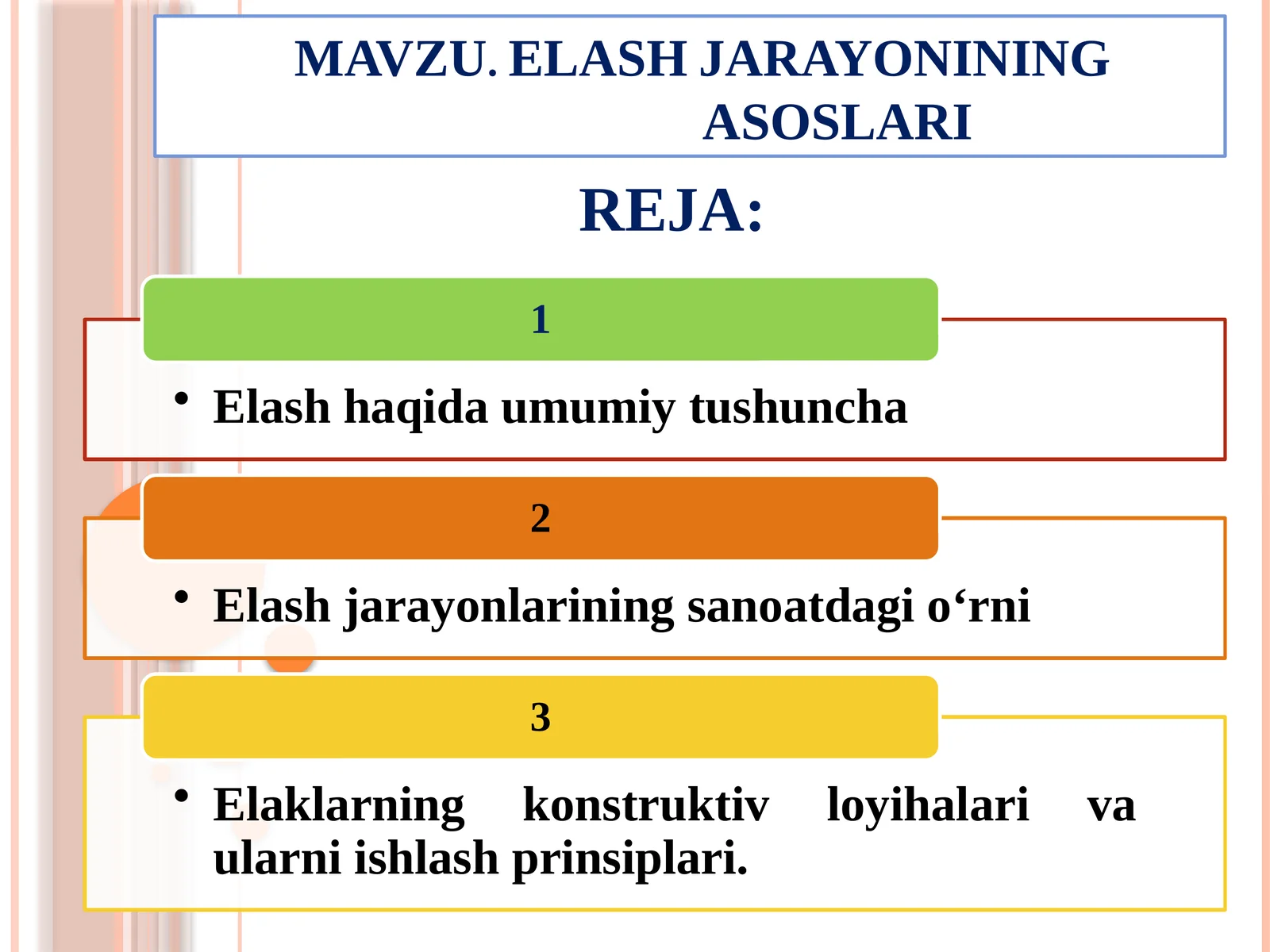 MAVZU. ELASH JARAYONINING ASOSLARI

REJA:

1

• Elash haqida umumiy tushuncha

2

• Elash jarayonlarining sanoatdagi o‘rni

3

• Elaklarning konstruktiv loyihalari va ularni ishlash prinsiplari.